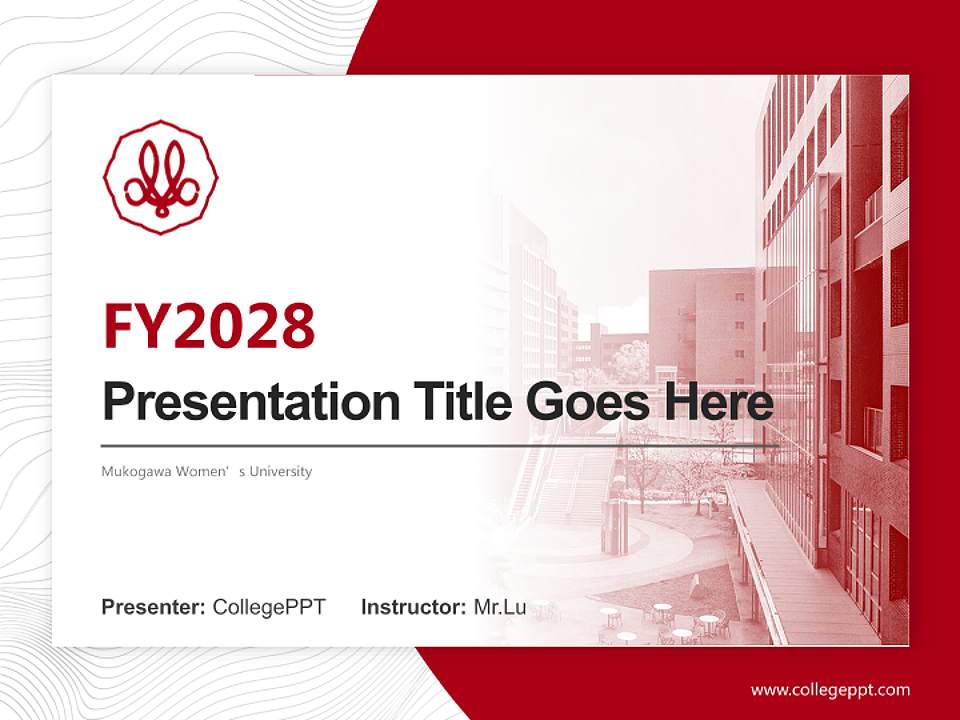 FY2028

Presentation Title Goes Here

Mukogawa Women’ s University

Presenter: CollegePPT Instructor: Mr.Lu

www.collegeppt.com